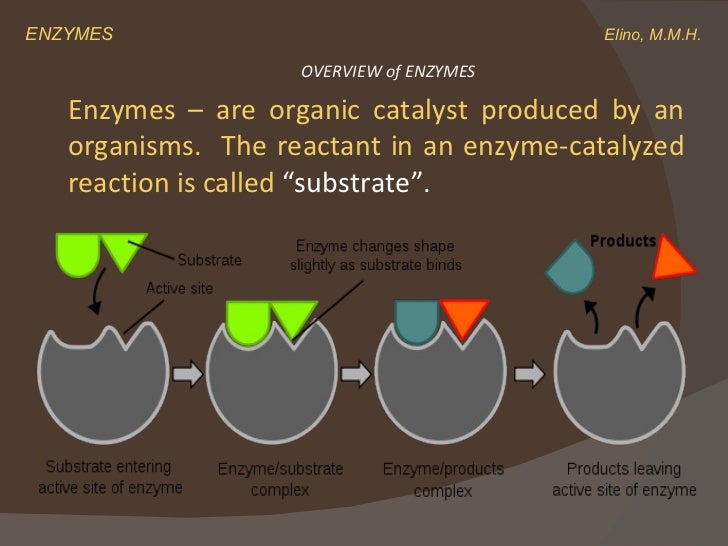 ENZYMES

Elino, M.M.H.

OVERVIEW of ENZYMES

Enzymes – are organic catalyst produced by an organisms. The reactant in an enzyme-catalyzed reaction is called “substrate”.

Substrate

Active site

Enzyme changes shape slightly as substrate binds

Products

Substrate entering active site of enzyme

Enzyme/substrate complex

Enzyme/products complex

Products leaving active site of enzyme